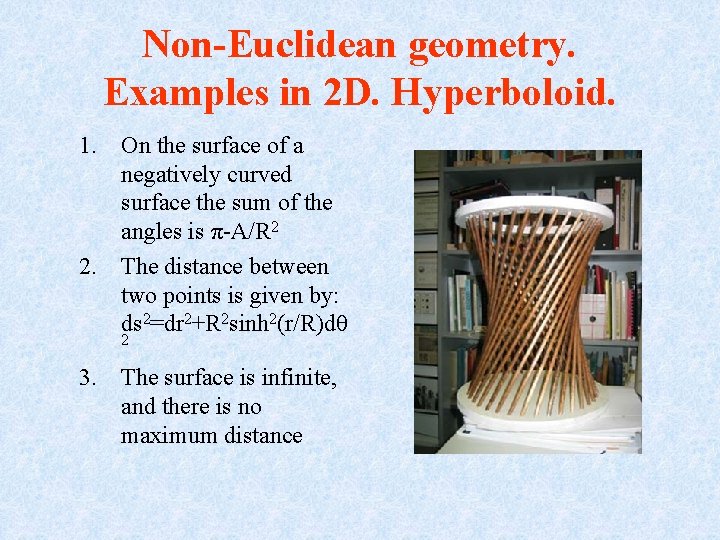 Non-Euclidean geometry. Examples in 2D. Hyperboloid.

1. On the surface of a negatively curved surface the sum of the angles is $\pi$-A/R$^2$

2. The distance between two points is given by: $ds^2=dr^2+R^2\sinh^2(r/R)d\theta^2$

3. The surface is infinite, and there is no maximum distance